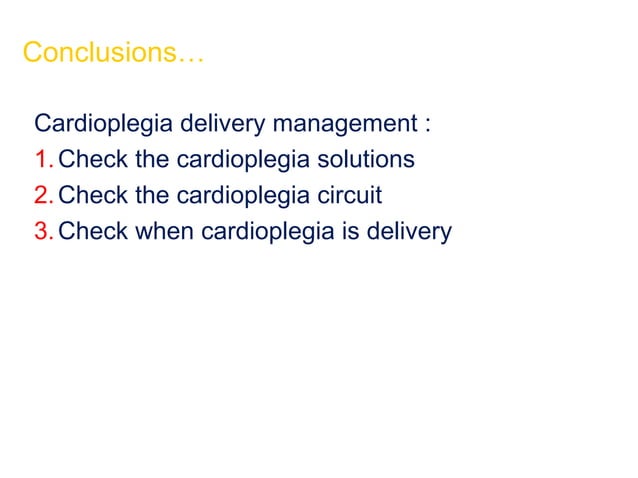 Conclusions…

Cardioplegia delivery management :
1. Check the cardioplegia solutions
2. Check the cardioplegia circuit
3. Check when cardioplegia is delivery